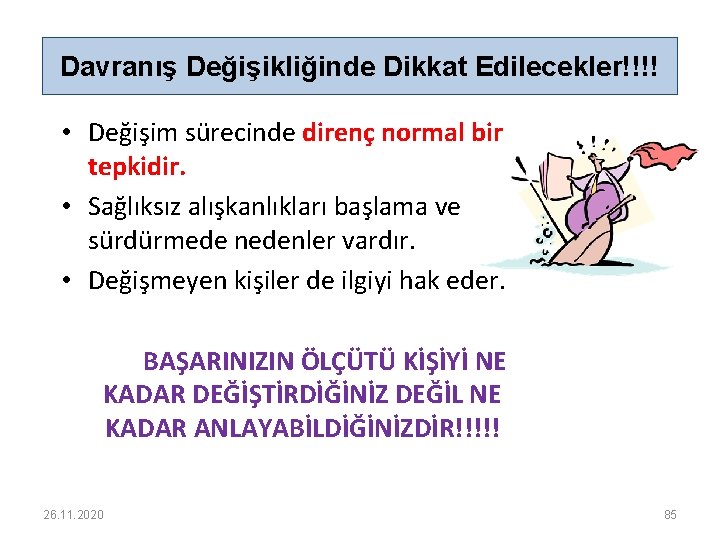 Davranış Değişikliğinde Dikkat Edilecekler!!!!

• Değişim sürecinde direnç normal bir tepkidir.
• Sağlıksız alışkanlıkları başlama ve sürdürmede nedenler vardır.
• Değişmeyen kişiler de ilgiyi hak eder.

BAŞARINIZIN ÖLÇÜTÜ KİŞİYİ NE KADAR DEĞİŞTİRDİĞİNİZ DEĞİL NE KADAR ANLAYABİLDİĞİNİZDİR!!!!!

26.11.2020

85